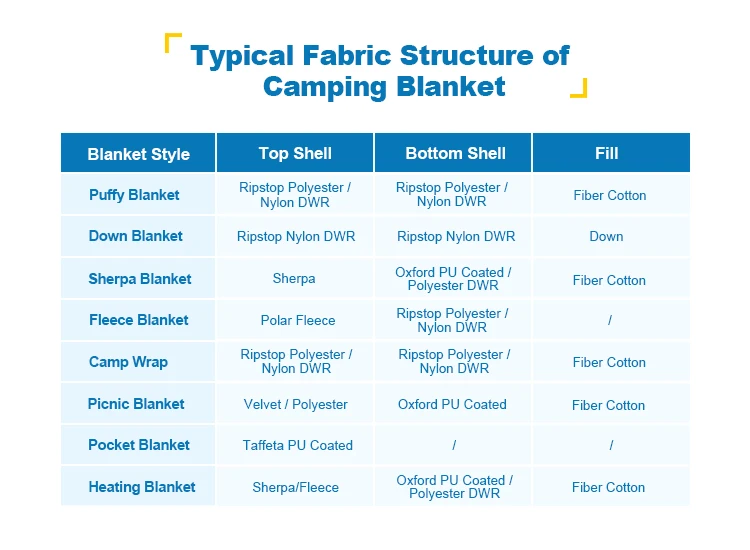 Typical Fabric Structure of Camping Blanket

| Blanket Style | Top Shell | Bottom Shell | Fill |
|---|---|---|---|
| Puffy Blanket | Ripstop Polyester / Nylon DWR | Ripstop Polyester / Nylon DWR | Fiber Cotton |
| Down Blanket | Ripstop Nylon DWR | Ripstop Nylon DWR | Down |
| Sherpa Blanket | Sherpa | Oxford PU Coated / Polyester DWR | Fiber Cotton |
| Fleece Blanket | Polar Fleece | Ripstop Polyester / Nylon DWR | / |
| Camp Wrap | Ripstop Polyester / Nylon DWR | Ripstop Polyester / Nylon DWR | Fiber Cotton |
| Picnic Blanket | Velvet / Polyester | Oxford PU Coated | Fiber Cotton |
| Pocket Blanket | Taffeta PU Coated | / | / |
| Heating Blanket | Sherpa/Fleece | Oxford PU Coated / Polyester DWR | Fiber Cotton |